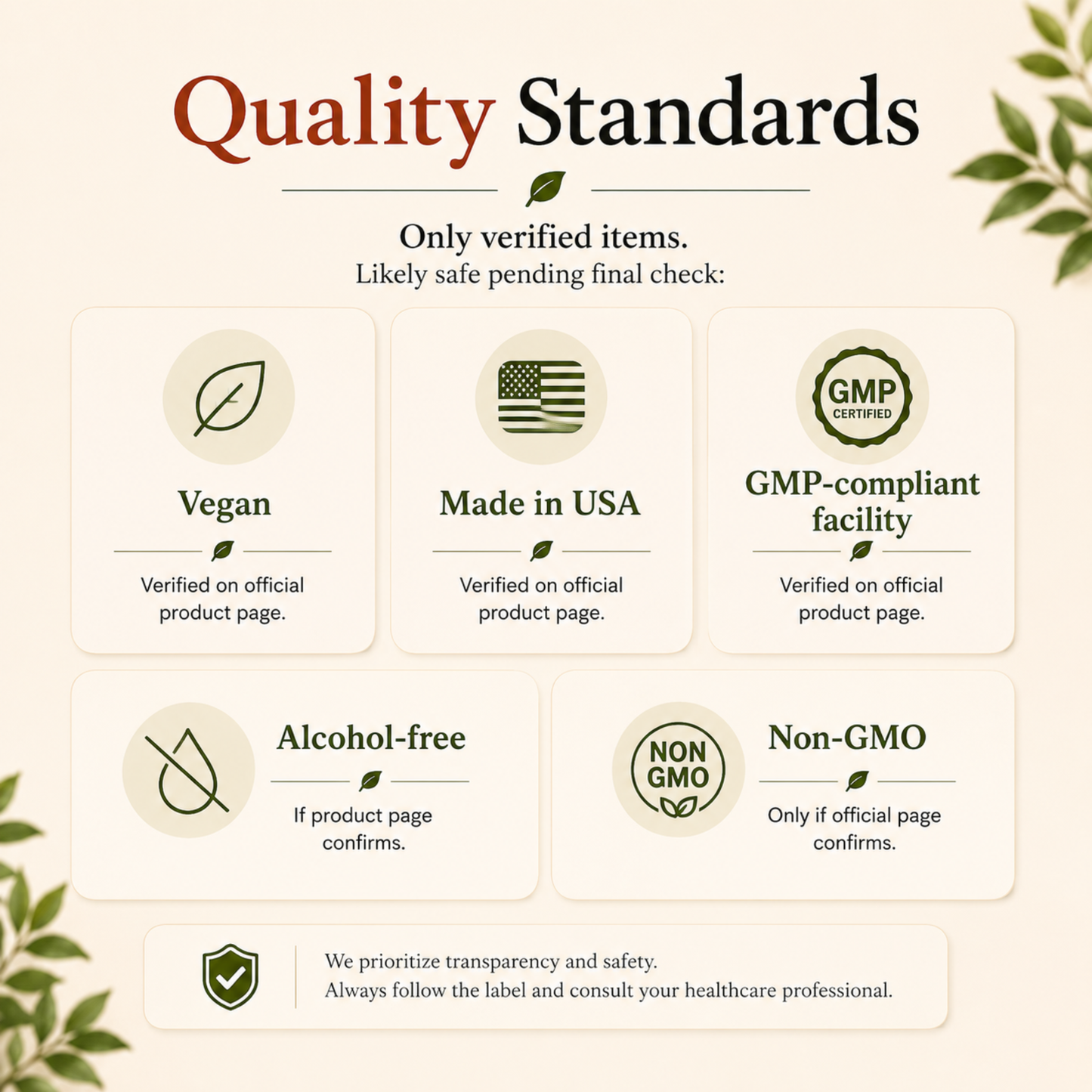 Quality Standards

Only verified items.
Likely safe pending final check:

Vegan
Verified on official product page.

Made in USA
Verified on official product page.

GMP CERTIFIED
GMP-compliant facility
Verified on official product page.

Alcohol-free
If product page confirms.

NON GMO
Non-GMO
Only if official page confirms.

We prioritize transparency and safety.
Always follow the label and consult your healthcare professional.